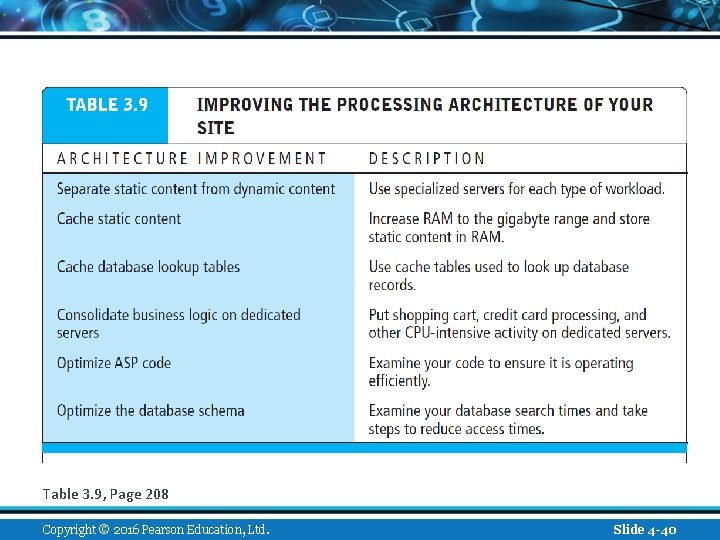 TABLE 3.9 IMPROVING THE PROCESSING ARCHITECTURE OF YOUR SITE

| ARCHITECTURE IMPROVEMENT | DESCRIPTION |
|---|---|
| Separate static content from dynamic content | Use specialized servers for each type of workload. |
| Cache static content | Increase RAM to the gigabyte range and store static content in RAM. |
| Cache database lookup tables | Use cache tables used to look up database records. |
| Consolidate business logic on dedicated servers | Put shopping cart, credit card processing, and other CPU-intensive activity on dedicated servers. |
| Optimize ASP code | Examine your code to ensure it is operating efficiently. |
| Optimize the database schema | Examine your database search times and take steps to reduce access times. |

Table 3.9, Page 208

Copyright © 2016 Pearson Education, Ltd.

Slide 4-40